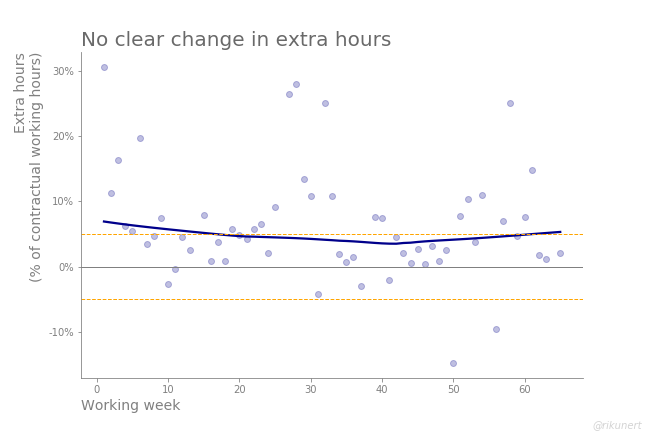 No clear change in extra hours

Extra hours
(% of contractual working hours)

30%
20%
10%
0%
-10%

0
10
20
30
40
50
60

Working week

@rikunert